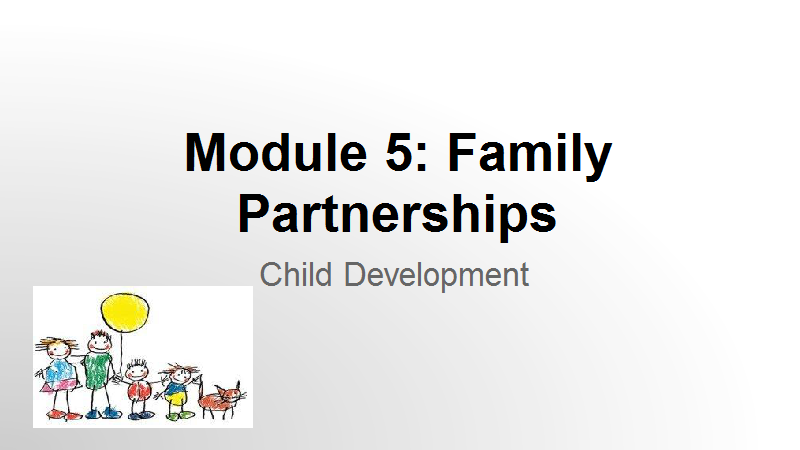 Module 5: Family Partnerships

Child Development